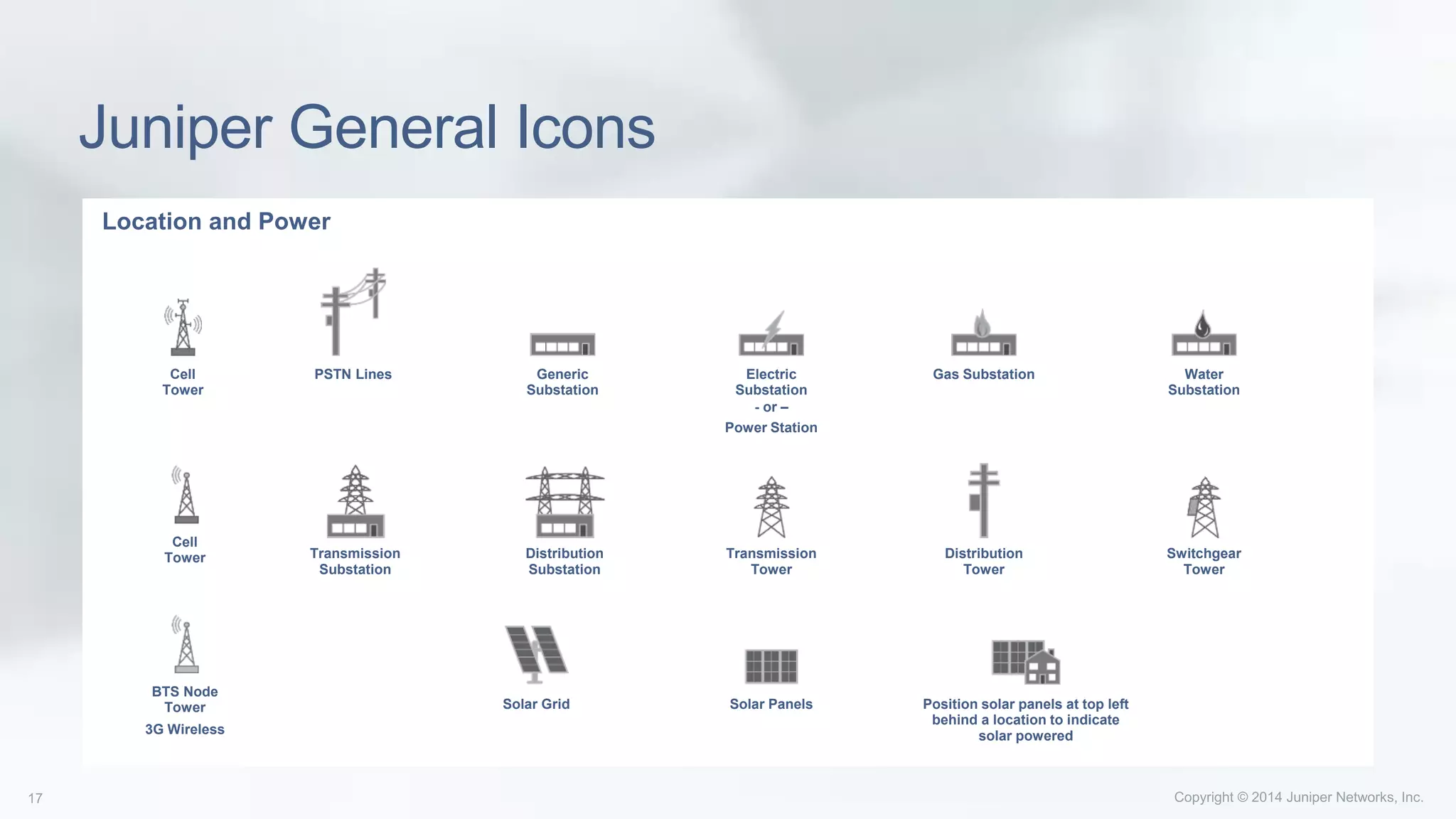 Juniper General Icons

Location and Power

Cell Tower

PSTN Lines

Generic Substation

Electric Substation
- or –
Power Station

Gas Substation

Water Substation

Cell Tower

Transmission Substation

Distribution Substation

Transmission Tower

Distribution Tower

Switchgear Tower

BTS Node Tower
3G Wireless

Solar Grid

Solar Panels

Position solar panels at top left behind a location to indicate solar powered

17

Copyright © 2014 Juniper Networks, Inc.